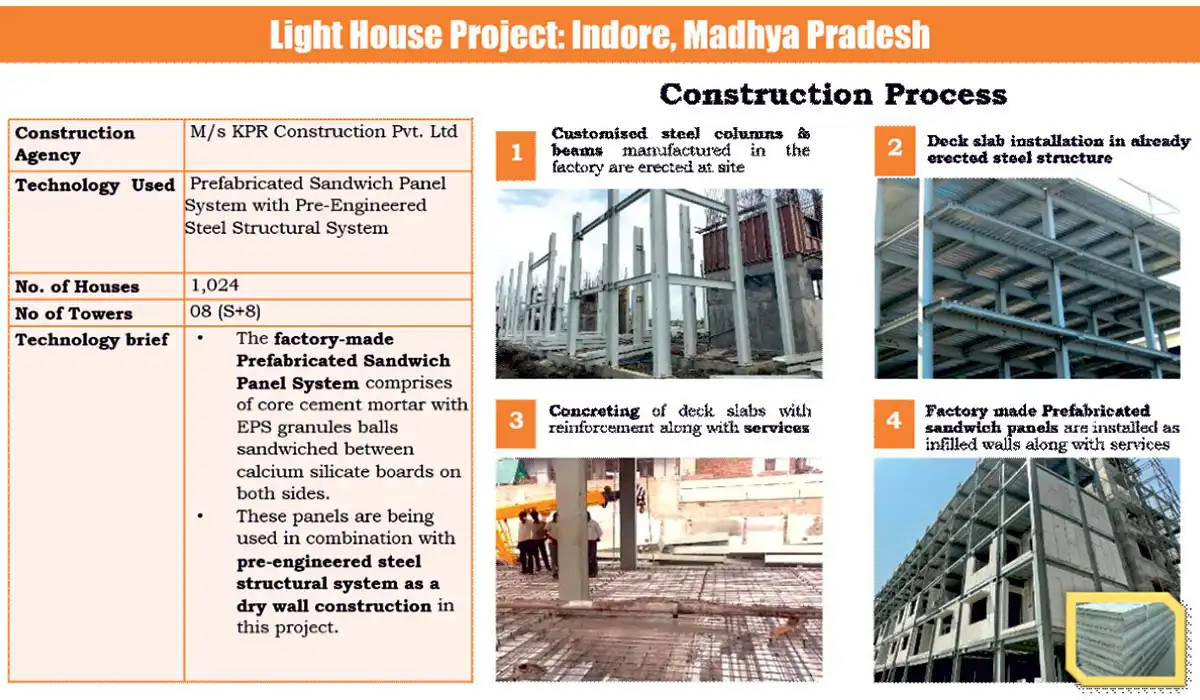 Light House Project: Indore, Madhya Pradesh

| Construction Agency | M/s KPR Construction Pvt. Ltd |
|---|---|
| Technology Used | Prefabricated Sandwich Panel System with Pre-Engineered Steel Structural System |
| No. of Houses | 1,024 |
| No of Towers | 08 (S+8) |
| Technology brief | • The factory-made Prefabricated Sandwich Panel System comprises of core cement mortar with EPS granules balls sandwiched between calcium silicate boards on both sides. • These panels are being used in combination with pre-engineered steel structural system as a dry wall construction in this project. |

Construction Process

1 Customised steel columns & beams manufactured in the factory are erected at site

2 Deck slab installation in already erected steel structure

3 Concreting of deck slabs with reinforcement along with services

4 Factory made Prefabricated sandwich panels are installed as infilled walls along with services